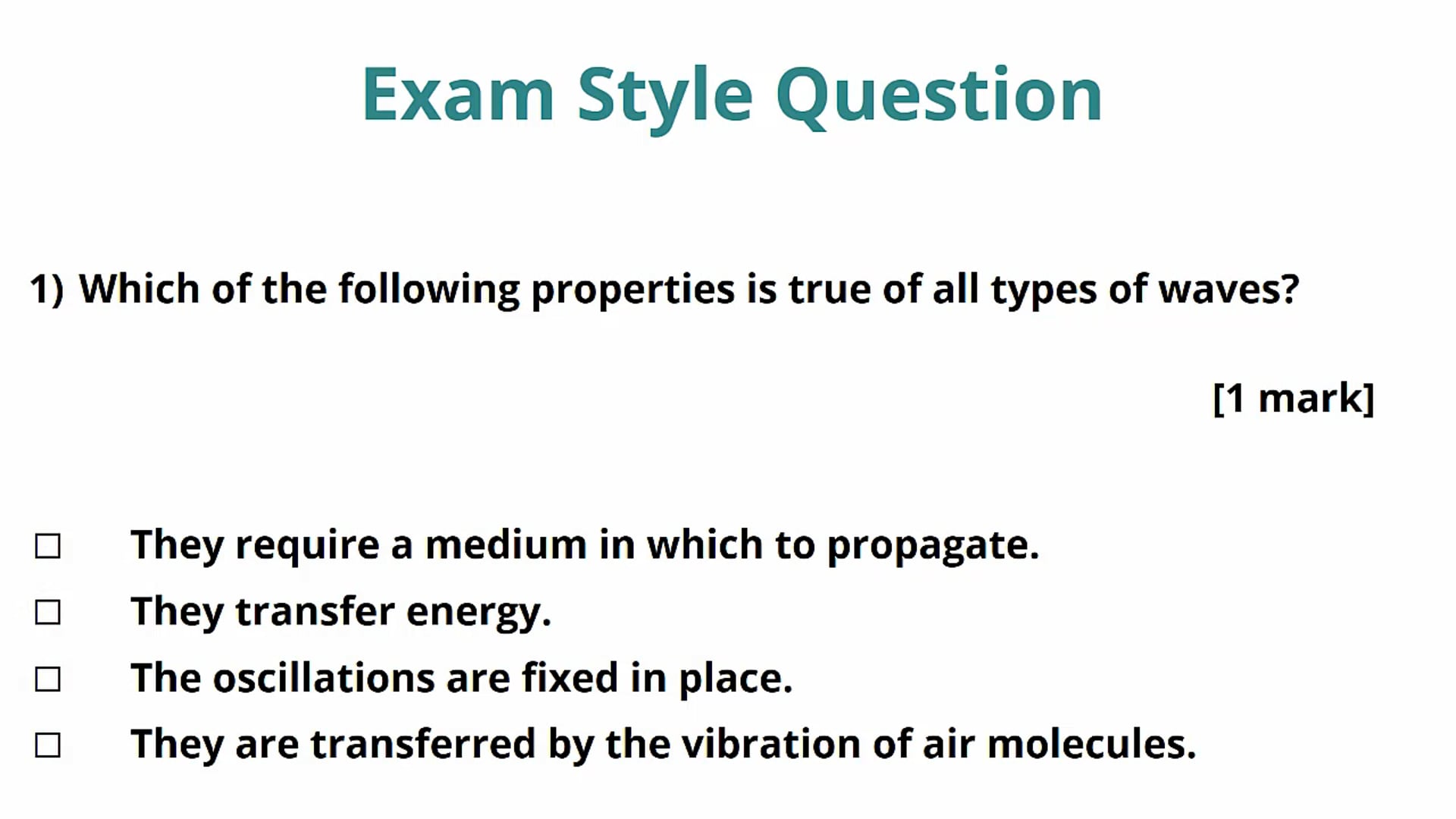 Exam Style Question

1) Which of the following properties is true of all types of waves?

[1 mark]

☐ They require a medium in which to propagate.
☐ They transfer energy.
☐ The oscillations are fixed in place.
☐ They are transferred by the vibration of air molecules.